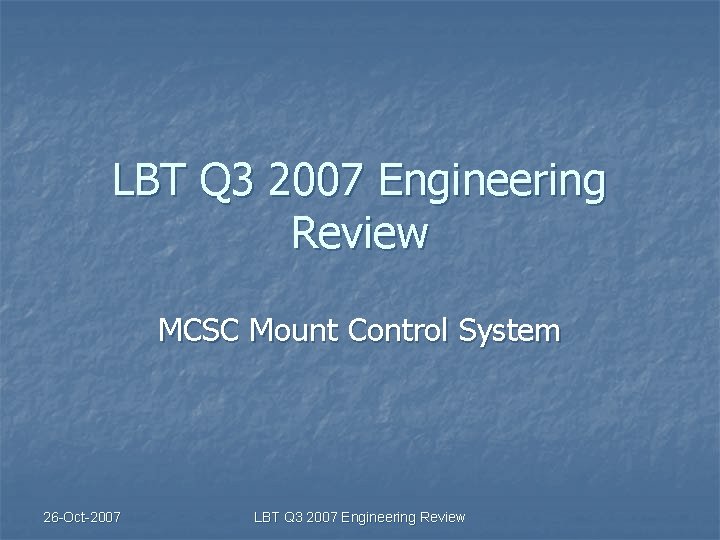 LBT Q3 2007 Engineering Review

MCSC Mount Control System

26-Oct-2007

LBT Q3 2007 Engineering Review